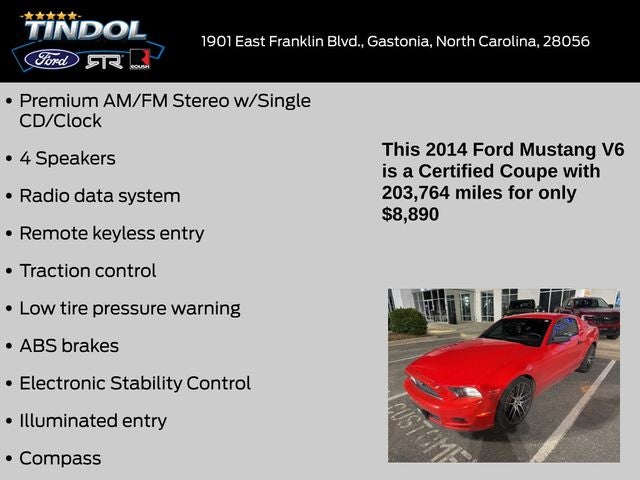 TINDOL
Ford RTR ROUSH

1901 East Franklin Blvd., Gastonia, North Carolina, 28056

• Premium AM/FM Stereo w/Single CD/Clock
• 4 Speakers
• Radio data system
• Remote keyless entry
• Traction control
• Low tire pressure warning
• ABS brakes
• Electronic Stability Control
• Illuminated entry
• Compass

This 2014 Ford Mustang V6 is a Certified Coupe with 203,764 miles for only $8,890

CUSTOME